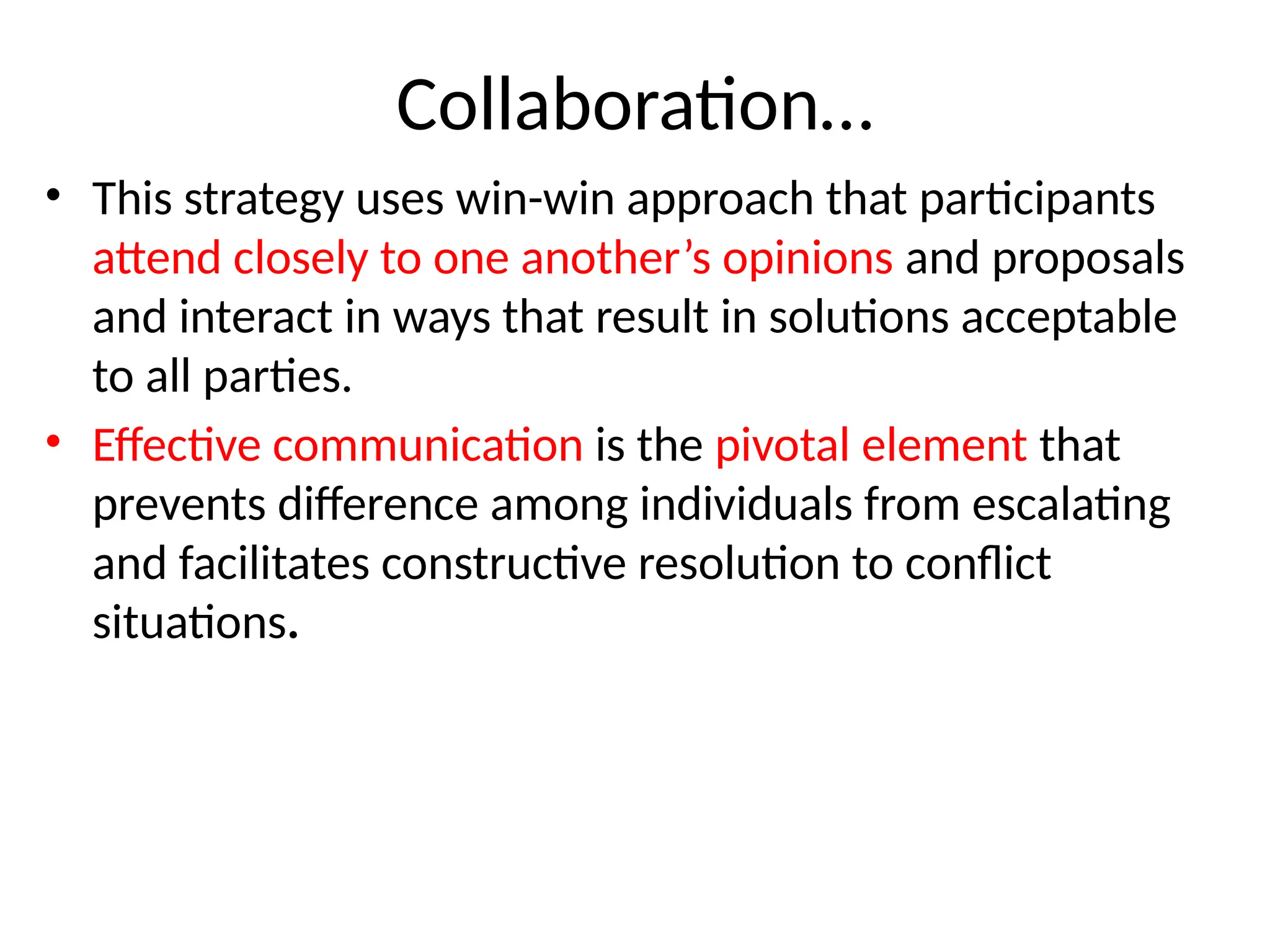 Collaboration…

• This strategy uses win-win approach that participants attend closely to one another’s opinions and proposals and interact in ways that result in solutions acceptable to all parties.

• Effective communication is the pivotal element that prevents difference among individuals from escalating and facilitates constructive resolution to conflict situations.